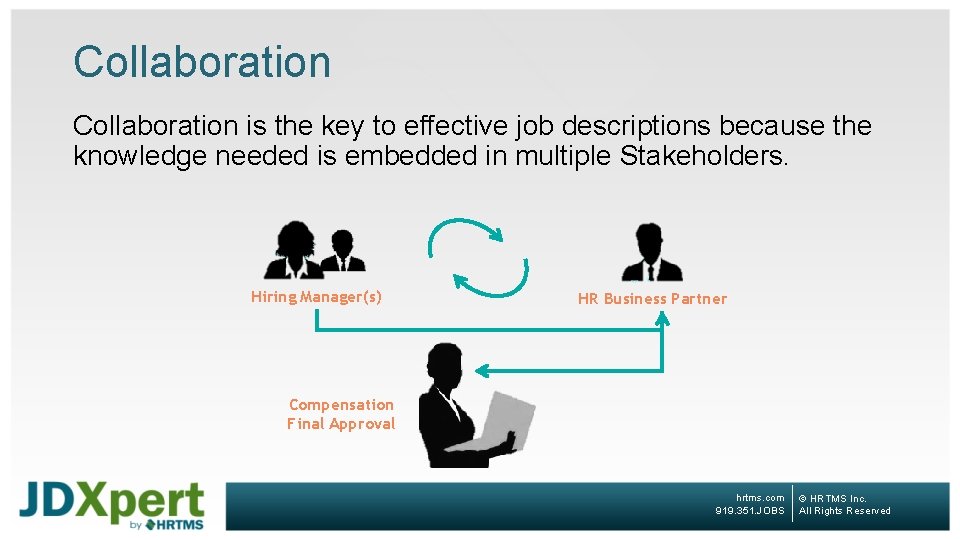 Collaboration

Collaboration is the key to effective job descriptions because the knowledge needed is embedded in multiple Stakeholders.

Hiring Manager(s)

HR Business Partner

Compensation
Final Approval

JDXpert
by HRTMS

hrtms.com
919.351.JOBS

© HRTMS Inc.
All Rights Reserved